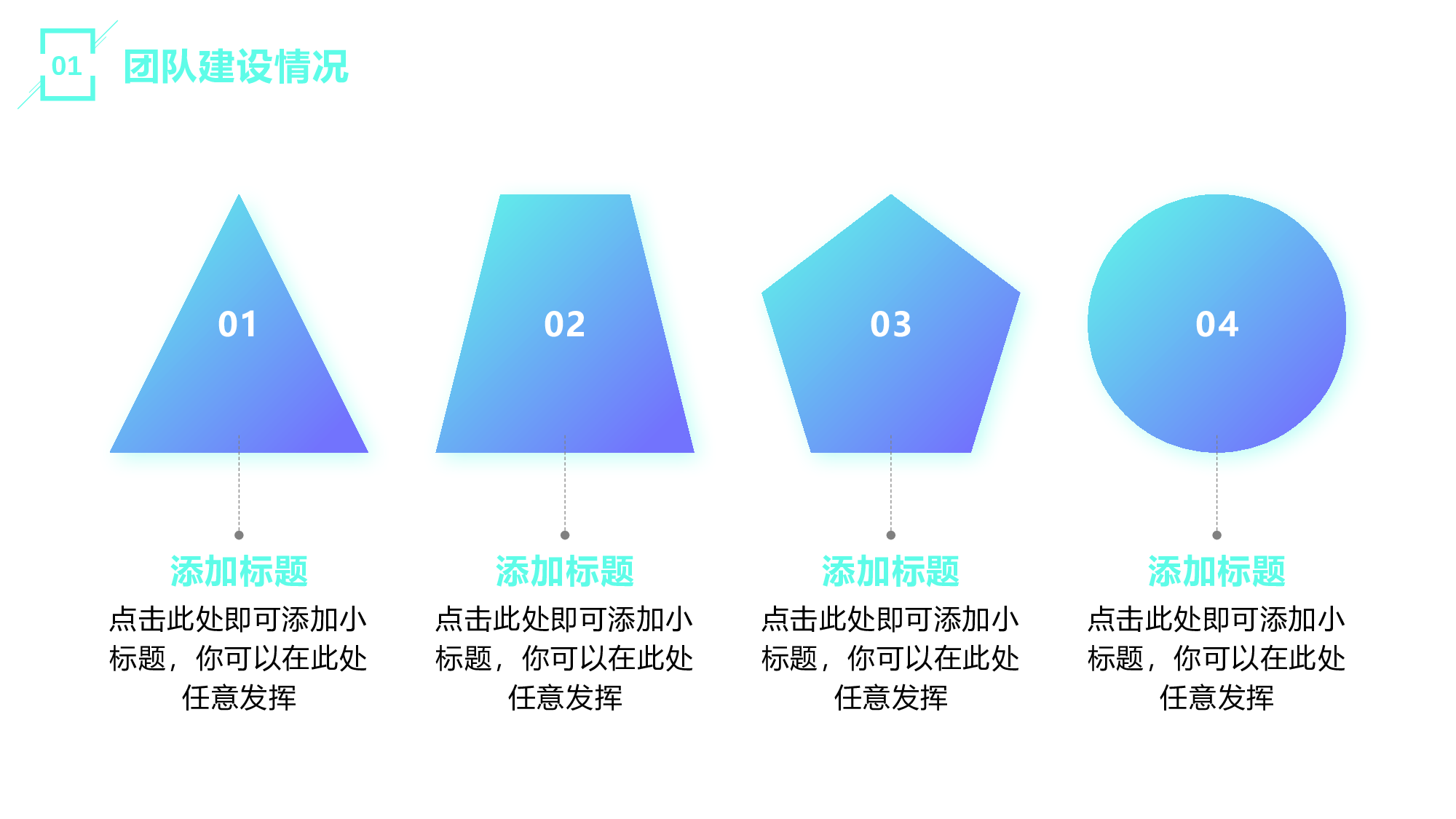 01 团队建设情况

01

添加标题
点击此处即可添加小标题，你可以在此处任意发挥

02

添加标题
点击此处即可添加小标题，你可以在此处任意发挥

03

添加标题
点击此处即可添加小标题，你可以在此处任意发挥

04

添加标题
点击此处即可添加小标题，你可以在此处任意发挥